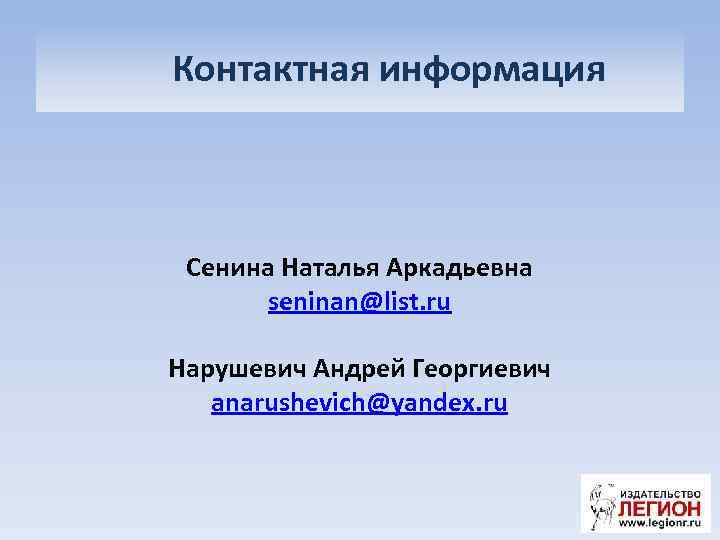 Контактная информация

Сенина Наталья Аркадьевна
seninan@list.ru

Нарушевич Андрей Георгиевич
anarushevich@yandex.ru

ИЗДАТЕЛЬСТВО
ЛЕГИОН
www.legionr.ru